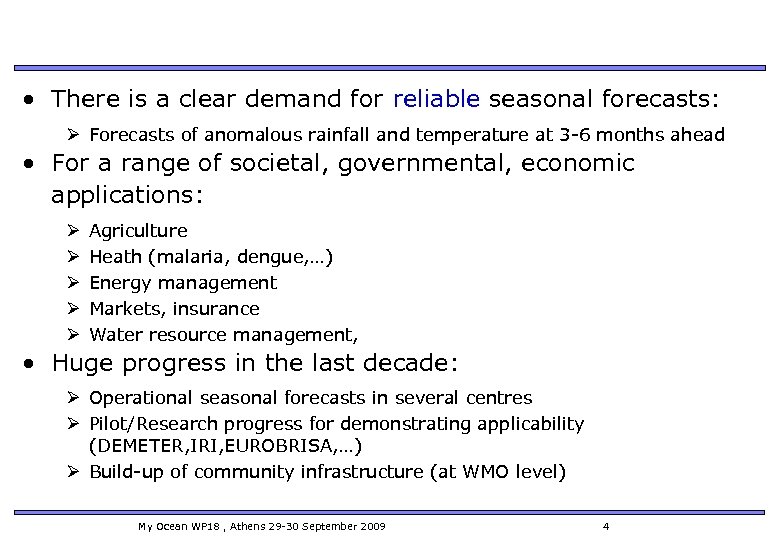 • There is a clear demand for reliable seasonal forecasts:

➢ Forecasts of anomalous rainfall and temperature at 3-6 months ahead

• For a range of societal, governmental, economic applications:

➢ Agriculture
➢ Heath (malaria, dengue,…)
➢ Energy management
➢ Markets, insurance
➢ Water resource management,

• Huge progress in the last decade:

➢ Operational seasonal forecasts in several centres
➢ Pilot/Research progress for demonstrating applicability (DEMETER,IRI,EUROBRISA,…)
➢ Build-up of community infrastructure (at WMO level)

My Ocean WP18 , Athens 29-30 September 2009 4